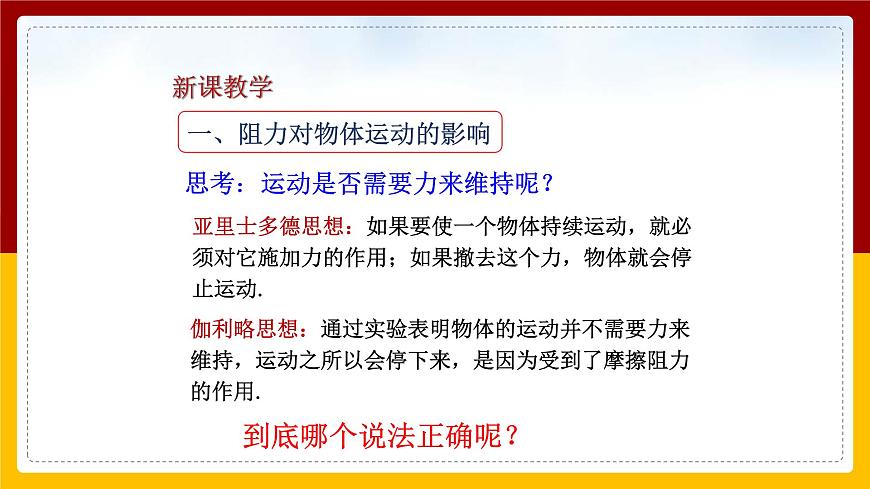 新课教学

一、阻力对物体运动的影响

思考：运动是否需要力来维持呢？

亚里士多德思想：如果要使一个物体持续运动，就必须对它施加力的作用；如果撤去这个力，物体就会停止运动.

伽利略思想：通过实验表明物体的运动并不需要力来维持，运动之所以会停下来，是因为受到了摩擦阻力的作用.

到底哪个说法正确呢？